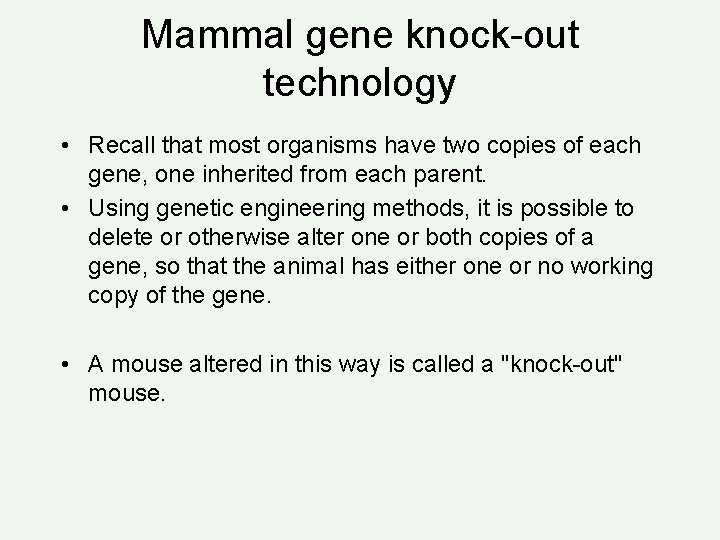 Mammal gene knock-out technology

• Recall that most organisms have two copies of each gene, one inherited from each parent.
• Using genetic engineering methods, it is possible to delete or otherwise alter one or both copies of a gene, so that the animal has either one or no working copy of the gene.

• A mouse altered in this way is called a "knock-out" mouse.